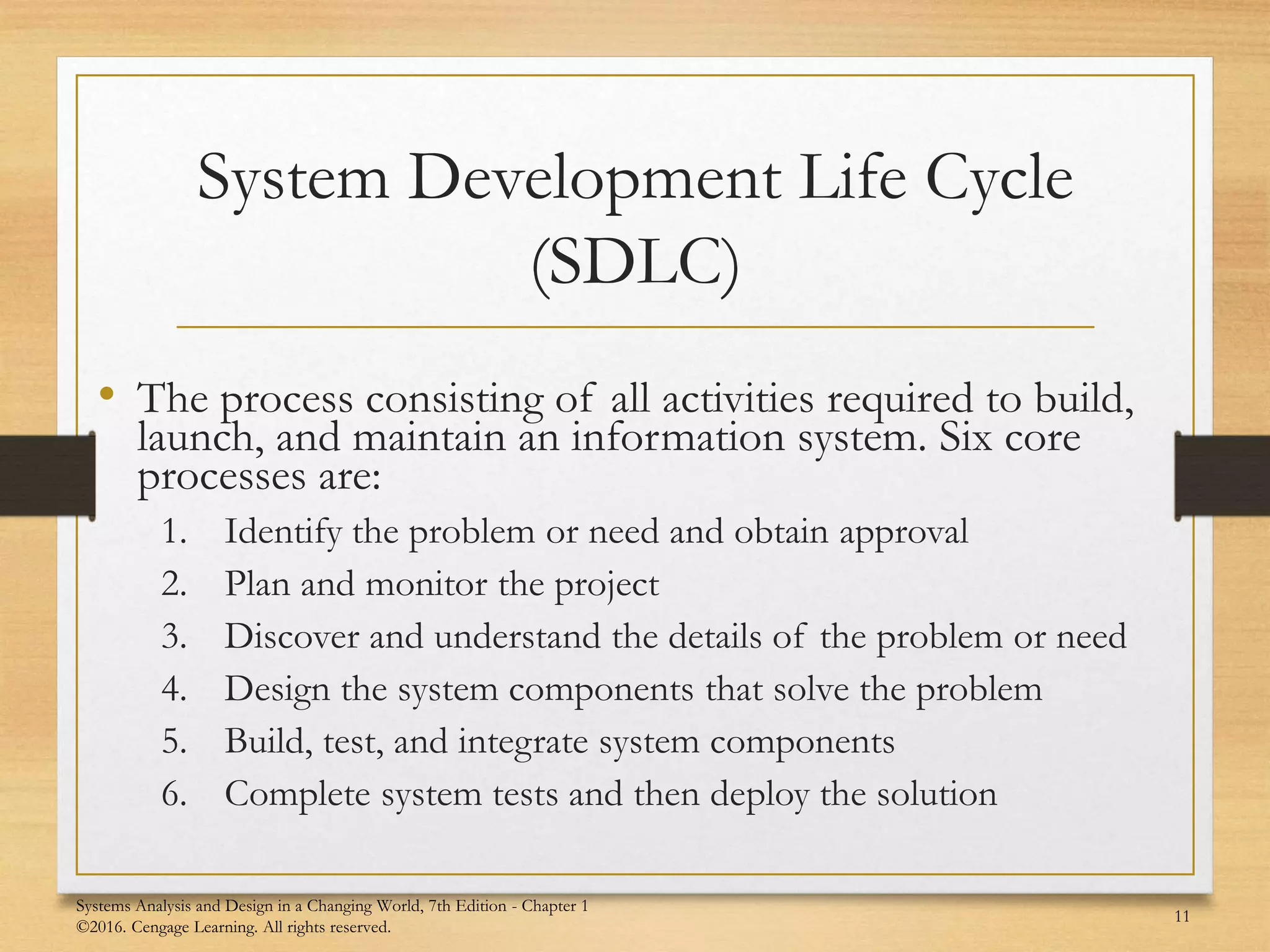 System Development Life Cycle (SDLC)

• The process consisting of all activities required to build, launch, and maintain an information system. Six core processes are:

1. Identify the problem or need and obtain approval
2. Plan and monitor the project
3. Discover and understand the details of the problem or need
4. Design the system components that solve the problem
5. Build, test, and integrate system components
6. Complete system tests and then deploy the solution

Systems Analysis and Design in a Changing World, 7th Edition - Chapter 1
©2016. Cengage Learning. All rights reserved.

11